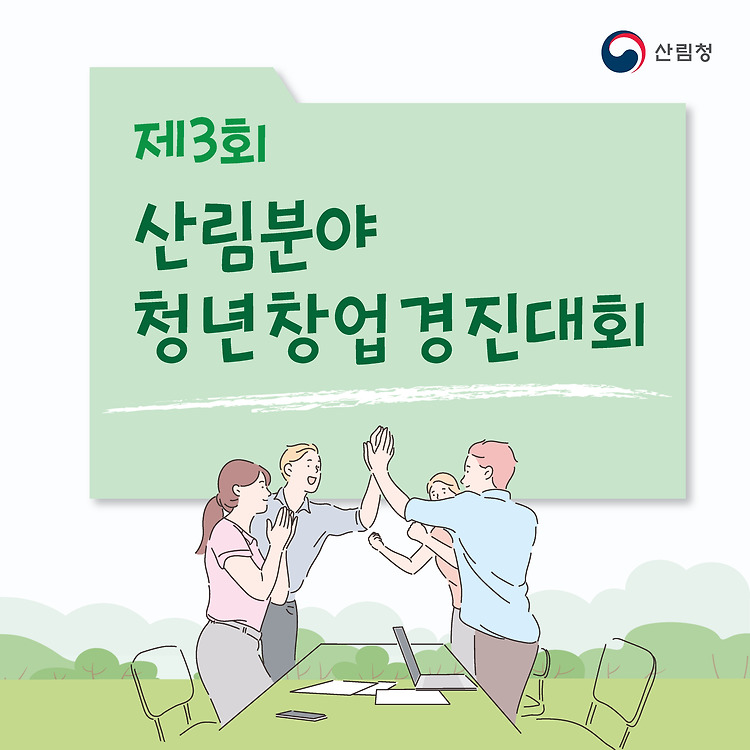 산림청

제3회

산림분야
청년창업경진대회